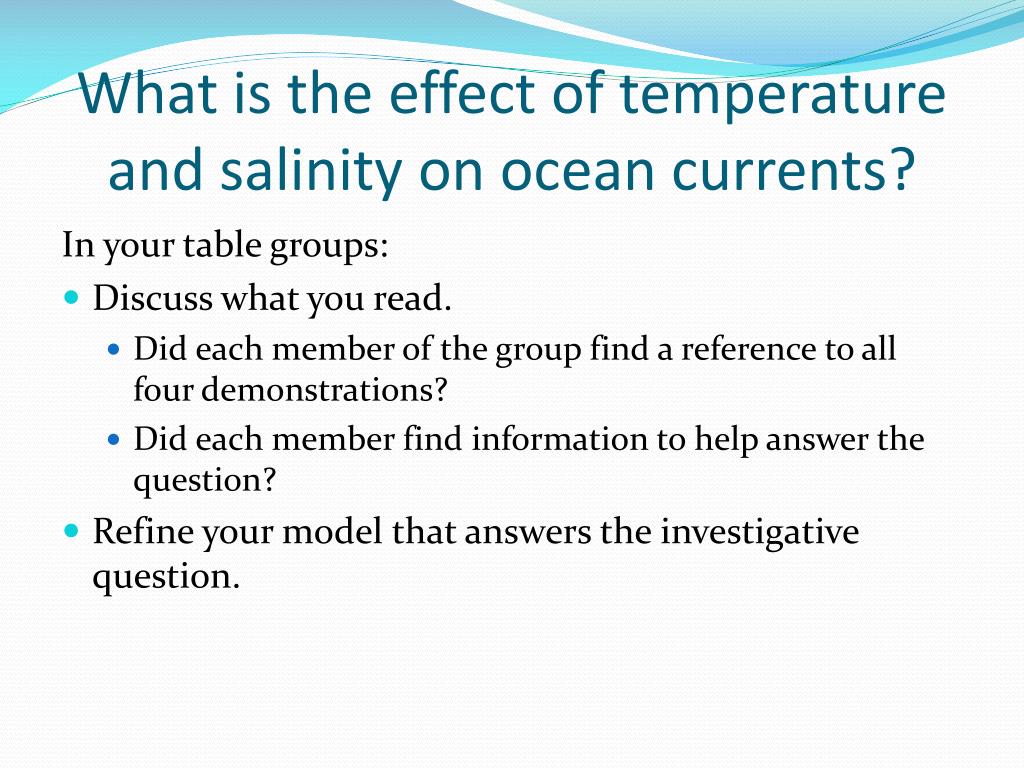 What is the effect of temperature and salinity on ocean currents?

In your table groups:

- Discuss what you read.
  - Did each member of the group find a reference to all four demonstrations?
  - Did each member find information to help answer the question?
- Refine your model that answers the investigative question.